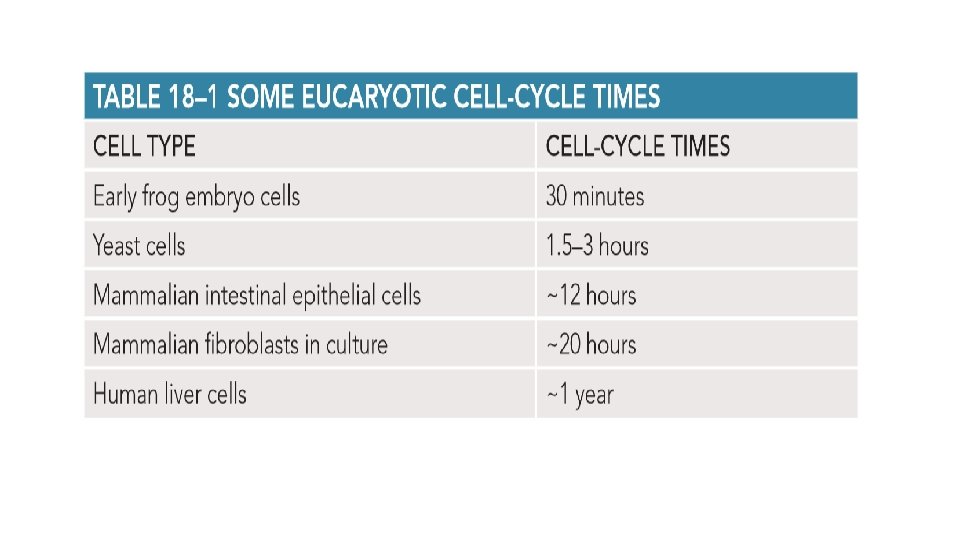 TABLE 18–1 SOME EUCARYOTIC CELL-CYCLE TIMES

| CELL TYPE | CELL-CYCLE TIMES |
|---|---|
| Early frog embryo cells | 30 minutes |
| Yeast cells | 1.5–3 hours |
| Mammalian intestinal epithelial cells | ~12 hours |
| Mammalian fibroblasts in culture | ~20 hours |
| Human liver cells | ~1 year |